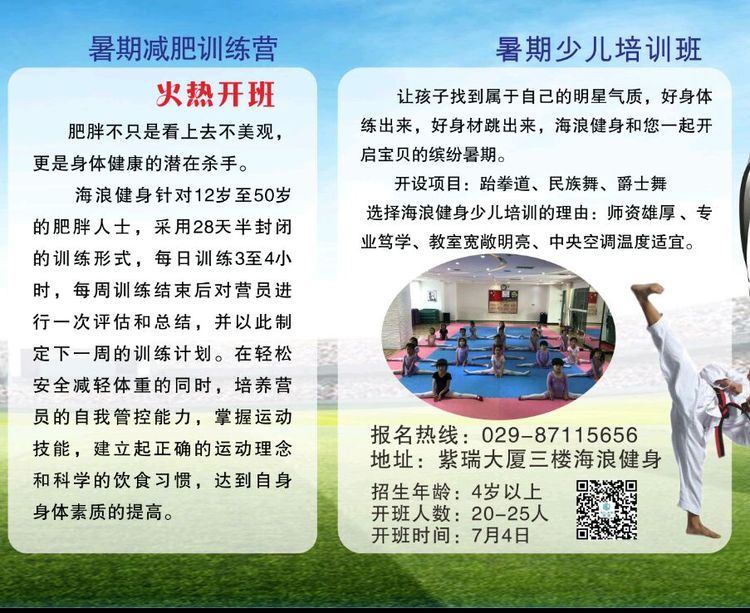 暑期减肥训练营

火热开班

肥胖不只是看上去不美观，更是身体健康的潜在杀手。

海浪健身针对12岁至50岁的肥胖人士，采用28天半封闭的训练形式，每日训练3至4小时，每周训练结束后对营员进行一次评估和总结，并以此制定下一周的训练计划。在轻松安全减轻体重的同时，培养营员的自我管控能力，掌握运动技能，建立起正确的运动理念和科学的饮食习惯，达到自身身体素质的提高。

暑期少儿培训班

让孩子找到属于自己的明星气质，好身体练出来，好身材跳出来，海浪健身和您一起开启宝贝的缤纷暑期。

开设项目：跆拳道、民族舞、爵士舞

选择海浪健身少儿培训的理由：师资雄厚、专业笃学、教室宽敞明亮、中央空调温度适宜。

报名热线：029-87115656
地址：紫瑞大厦三楼海浪健身

招生年龄：4岁以上
开班人数：20-25人
开班时间：7月4日